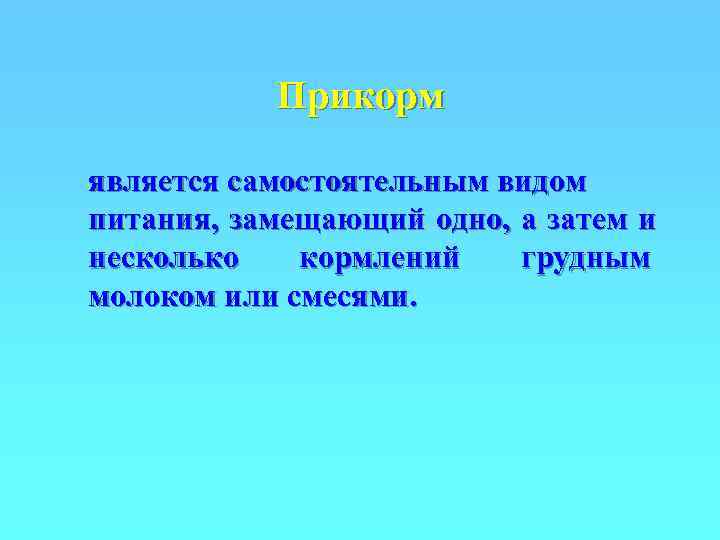 Прикорм

является самостоятельным видом питания, замещающий одно, а затем и несколько кормлений грудным молоком или смесями.